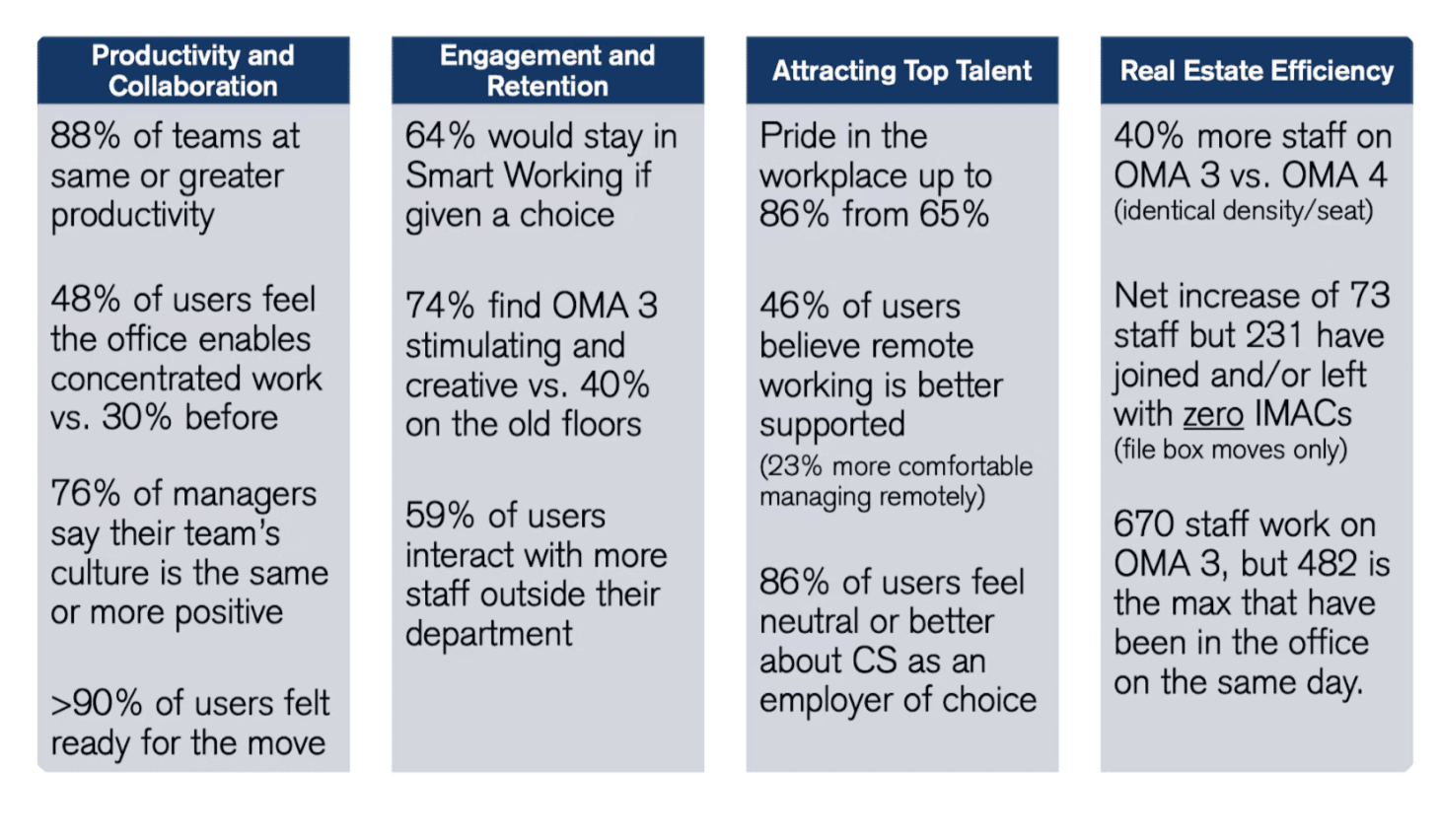 Productivity and Collaboration

88% of teams at same or greater productivity

48% of users feel the office enables concentrated work vs. 30% before

76% of managers say their team's culture is the same or more positive

>90% of users felt ready for the move

Engagement and Retention

64% would stay in Smart Working if given a choice

74% find OMA 3 stimulating and creative vs. 40% on the old floors

59% of users interact with more staff outside their department

Attracting Top Talent

Pride in the workplace up to 86% from 65%

46% of users believe remote working is better supported (23% more comfortable managing remotely)

86% of users feel neutral or better about CS as an employer of choice

Real Estate Efficiency

40% more staff on OMA 3 vs. OMA 4 (identical density/seat)

Net increase of 73 staff but 231 have joined and/or left with zero IMACs (file box moves only)

670 staff work on OMA 3, but 482 is the max that have been in the office on the same day.